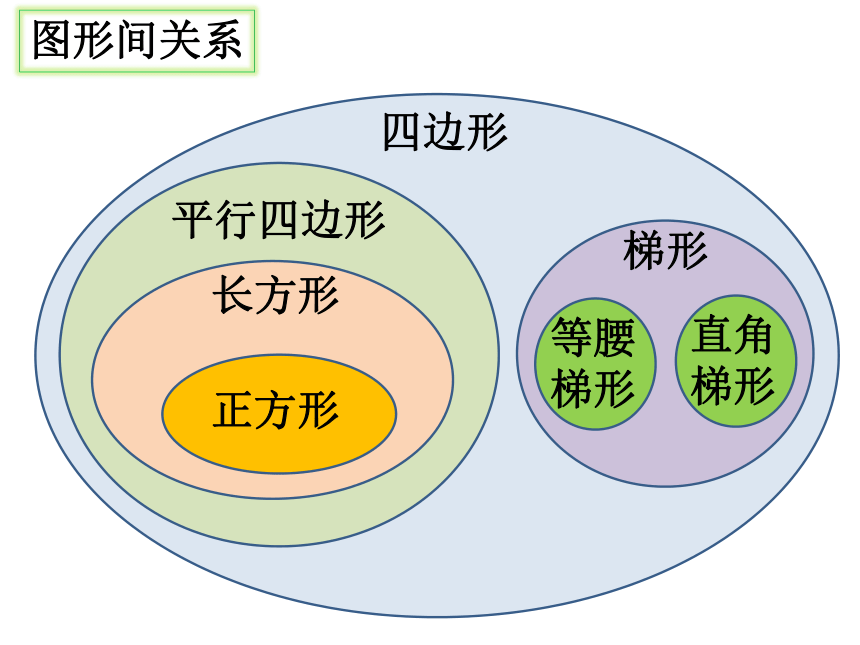 图形间关系

四边形

平行四边形

长方形

正方形

梯形

等腰梯形

直角梯形